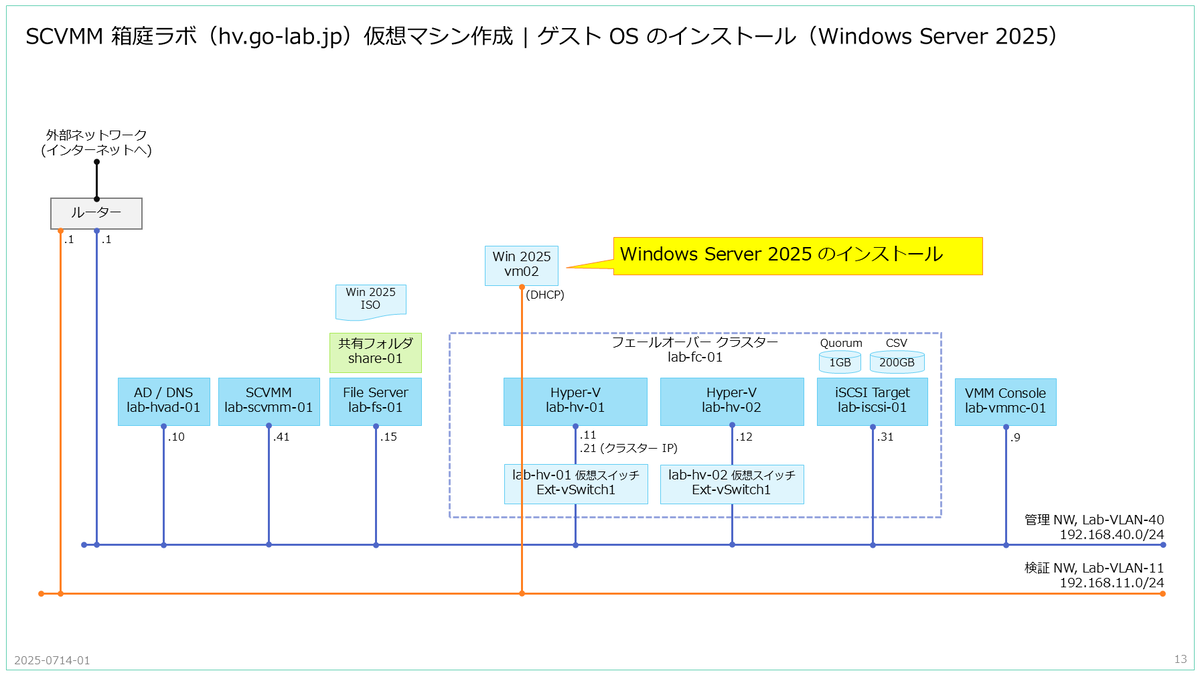 SCVMM 箱庭ラボ（hv.go-lab.jp）仮想マシン作成 | ゲスト OS のインストール（Windows Server 2025）

外部ネットワーク
(インターネットへ)

ルーター

.1
.1

Win 2025
vm02

Windows Server 2025 のインストール

(DHCP)

Win 2025
ISO

共有フォルダ
share-01

フェールオーバー クラスター
lab-fc-01

Quorum
1GB

CSV
200GB

AD / DNS
lab-hvad-01

SCVMM
lab-scvmm-01

File Server
lab-fs-01

Hyper-V
lab-hv-01

Hyper-V
lab-hv-02

iSCSI Target
lab-iscsi-01

VMM Console
lab-vmmc-01

.10
.41
.15
.11
.21 (クラスター IP)
.12
.31
.9

lab-hv-01 仮想スイッチ
Ext-vSwitch1

lab-hv-02 仮想スイッチ
Ext-vSwitch1

管理 NW, Lab-VLAN-40
192.168.40.0/24

検証 NW, Lab-VLAN-11
192.168.11.0/24

2025-0714-01

13